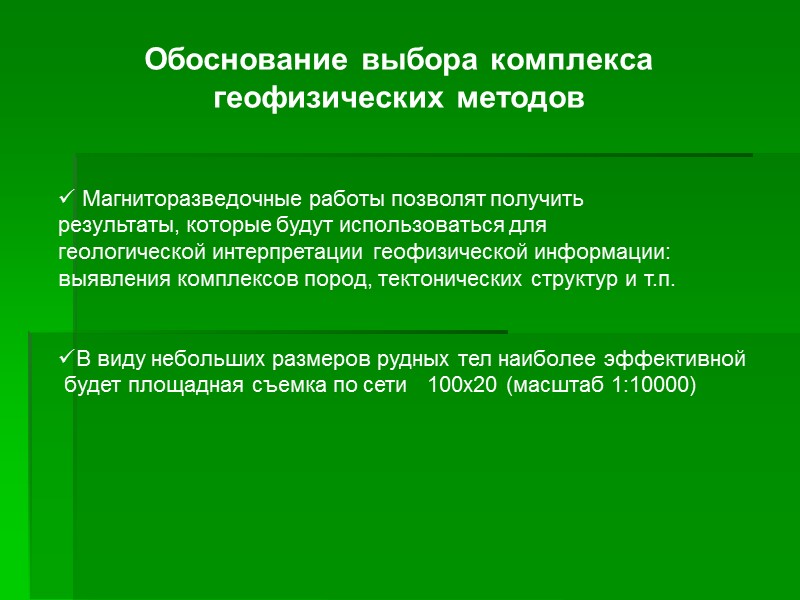 Обоснование выбора комплекса геофизических методов

✓ Магниторазведочные работы позволят получить результаты, которые будут использоваться для геологической интерпретации геофизической информации: выявления комплексов пород, тектонических структур и т.п.

✓В виду небольших размеров рудных тел наиболее эффективной будет площадная съемка по сети 100х20 (масштаб 1:10000)